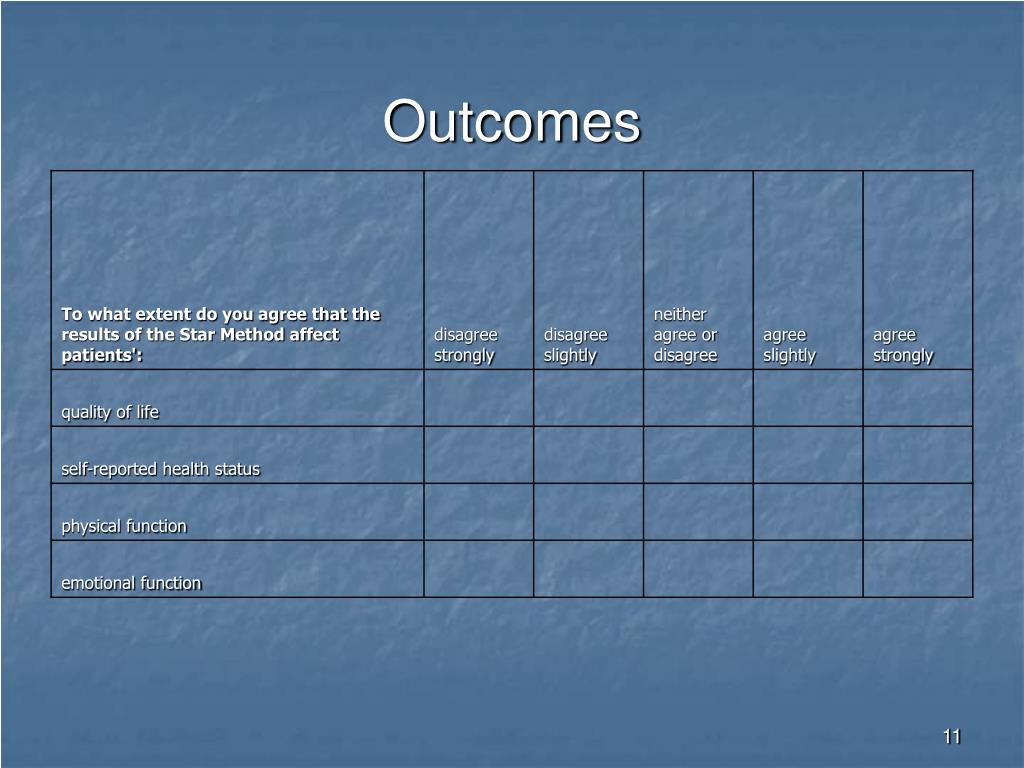 Outcomes

| To what extent do you agree that the results of the Star Method affect patients': | disagree strongly | disagree slightly | neither agree or disagree | agree slightly | agree strongly |
|---|---|---|---|---|---|
| quality of life | | | | | |
| self-reported health status | | | | | |
| physical function | | | | | |
| emotional function | | | | | |

11